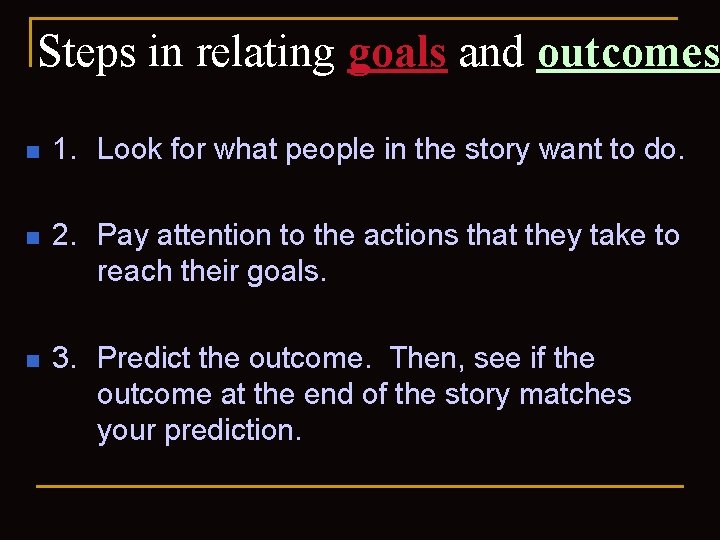 Steps in relating goals and outcomes

1. Look for what people in the story want to do.

2. Pay attention to the actions that they take to reach their goals.

3. Predict the outcome. Then, see if the outcome at the end of the story matches your prediction.